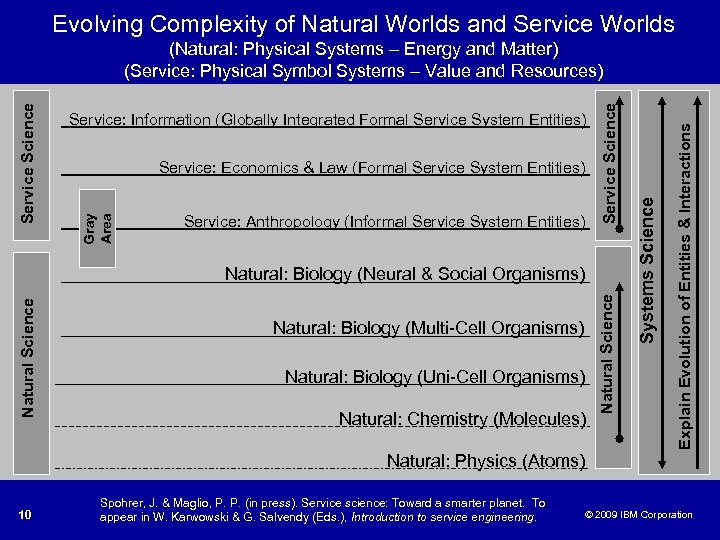 Evolving Complexity of Natural Worlds and Service Worlds
(Natural: Physical Systems – Energy and Matter)
(Service: Physical Symbol Systems – Value and Resources)

Service Science

Natural Science

Gray Area

Service: Information (Globally Integrated Formal Service System Entities)

Service: Economics & Law (Formal Service System Entities)

Service: Anthropology (Informal Service System Entities)

Natural: Biology (Neural & Social Organisms)

Natural: Biology (Multi-Cell Organisms)

Natural: Biology (Uni-Cell Organisms)

Natural: Chemistry (Molecules)

Natural: Physics (Atoms)

Service Science

Natural Science

Systems Science

Explain Evolution of Entities & Interactions

10

Spohrer, J. & Maglio, P. P. (in press). Service science: Toward a smarter planet. To appear in W. Karwowski & G. Salvendy (Eds.), Introduction to service engineering.

© 2009 IBM Corporation